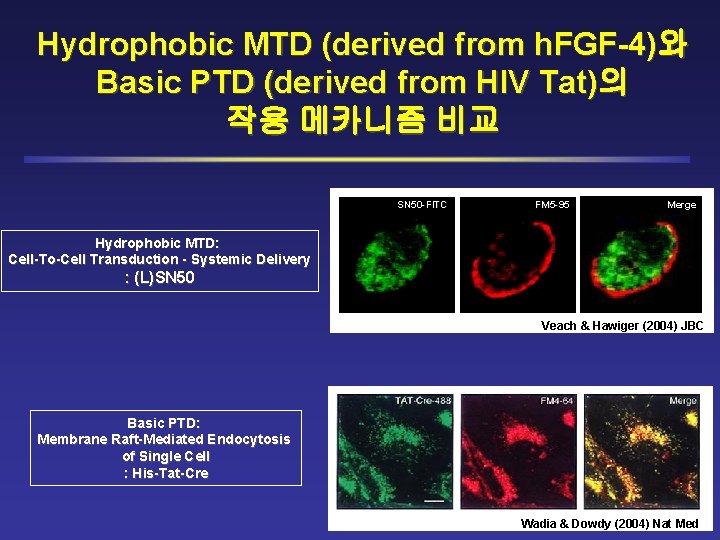 Hydrophobic MTD (derived from hFGF-4)와 Basic PTD (derived from HIV Tat)의 작용 메카니즘 비교

Hydrophobic MTD:
Cell-To-Cell Transduction - Systemic Delivery
: (L)SN50

SN50-FITC
FM5-95
Merge
Veach & Hawiger (2004) JBC

Basic PTD:
Membrane Raft-Mediated Endocytosis of Single Cell
: His-Tat-Cre

TAT-Cre-488
FM4-64
Merge
Wadia & Dowdy (2004) Nat Med